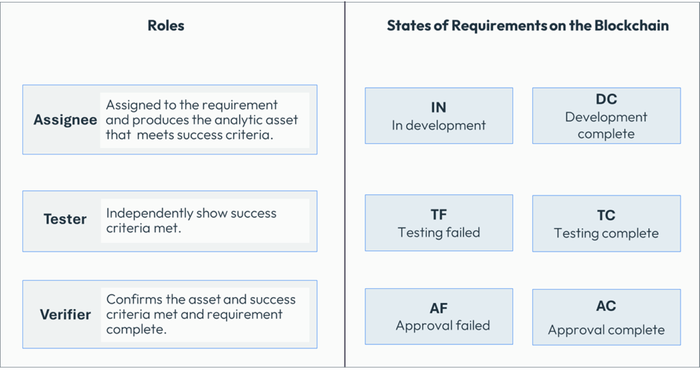 Roles

Assignee
Assigned to the requirement and produces the analytic asset that meets success criteria.

Tester
Independently show success criteria met.

Verifier
Confirms the asset and success criteria met and requirement complete.

States of Requirements on the Blockchain

IN
In development

DC
Development complete

TF
Testing failed

TC
Testing complete

AF
Approval failed

AC
Approval complete